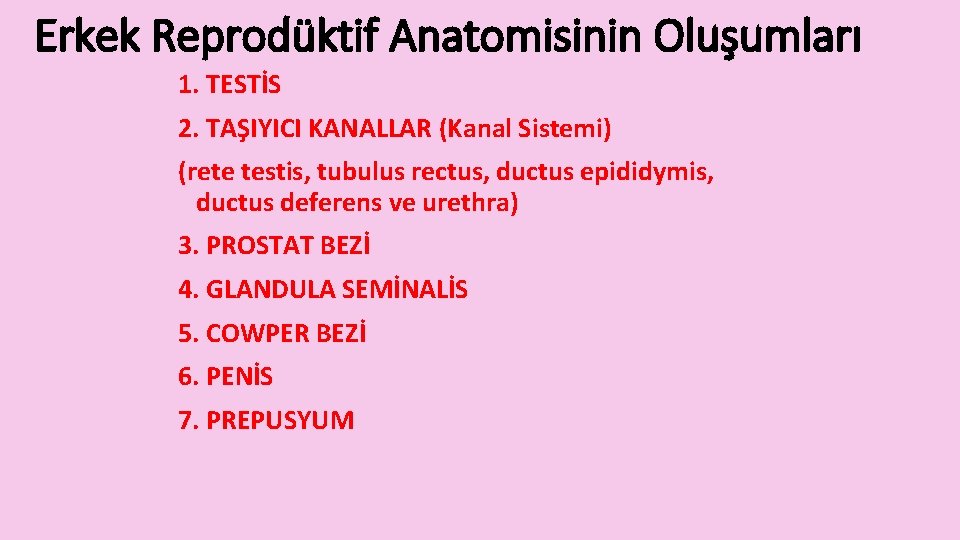 Erkek Reprodüktif Anatomisinin Oluşumları

1. TESTİS

2. TAŞIYICI KANALLAR (Kanal Sistemi)

(rete testis, tubulus rectus, ductus epididymis, ductus deferens ve urethra)

3. PROSTAT BEZİ

4. GLANDULA SEMİNALİS

5. COWPER BEZİ

6. PENİS

7. PREPUSYUM